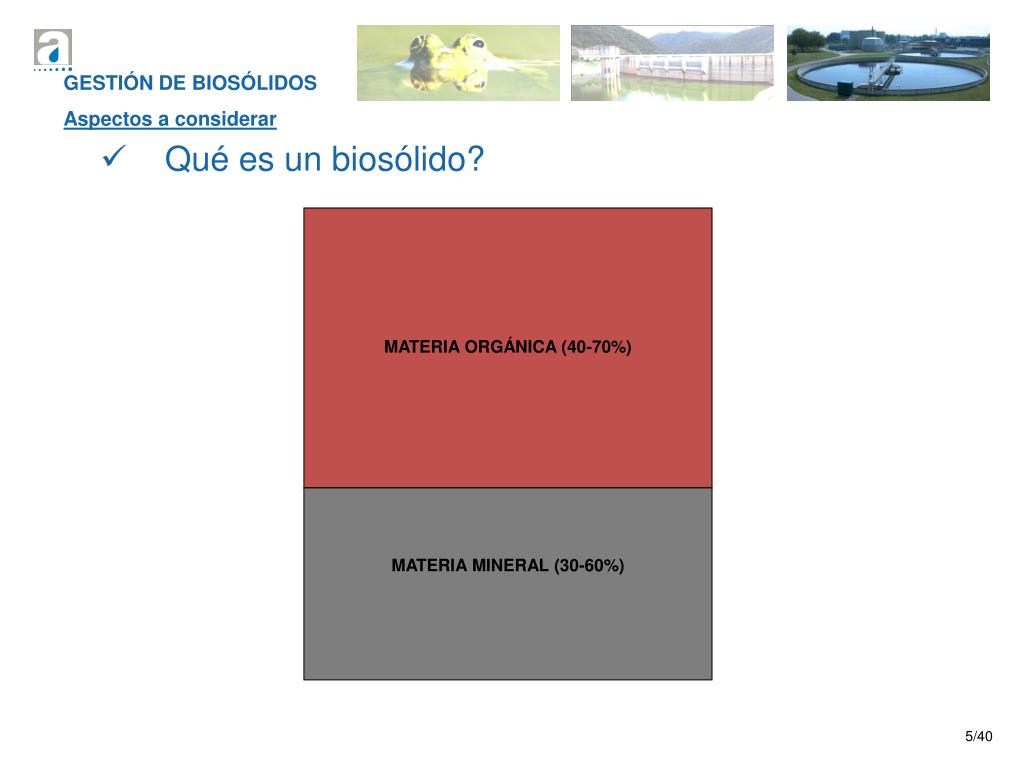 a

GESTIÓN DE BIOSÓLIDOS

Aspectos a considerar

✓ Qué es un biosólido?

MATERIA ORGÁNICA (40-70%)

MATERIA MINERAL (30-60%)

5/40